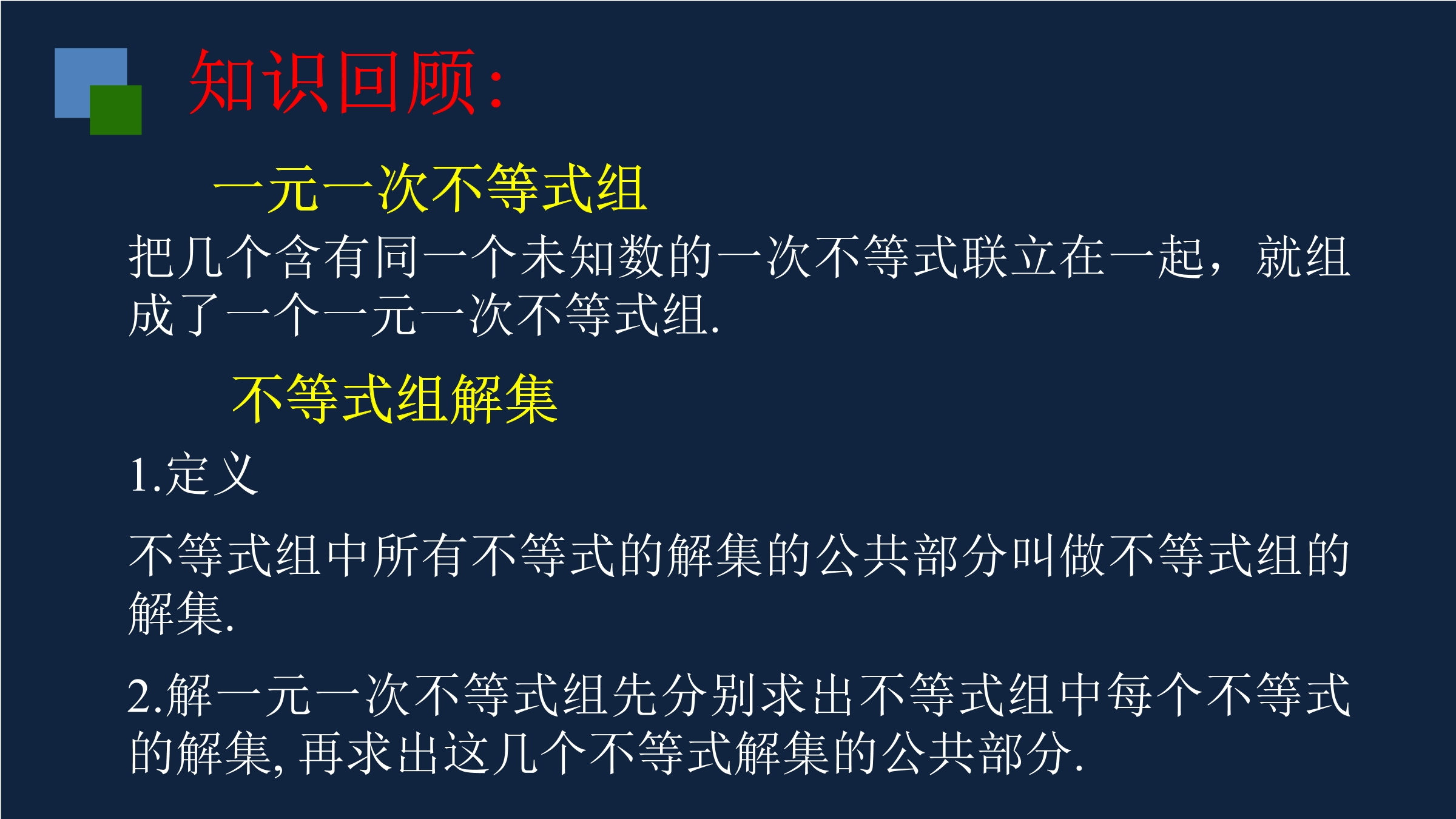 知识回顾:

一元一次不等式组

把几个含有同一个未知数的一次不等式联立在一起，就组成了一个一元一次不等式组.

不等式组解集

1.定义

不等式组中所有不等式的解集的公共部分叫做不等式组的解集.

2.解一元一次不等式组先分别求出不等式组中每个不等式的解集, 再求出这几个不等式解集的公共部分.